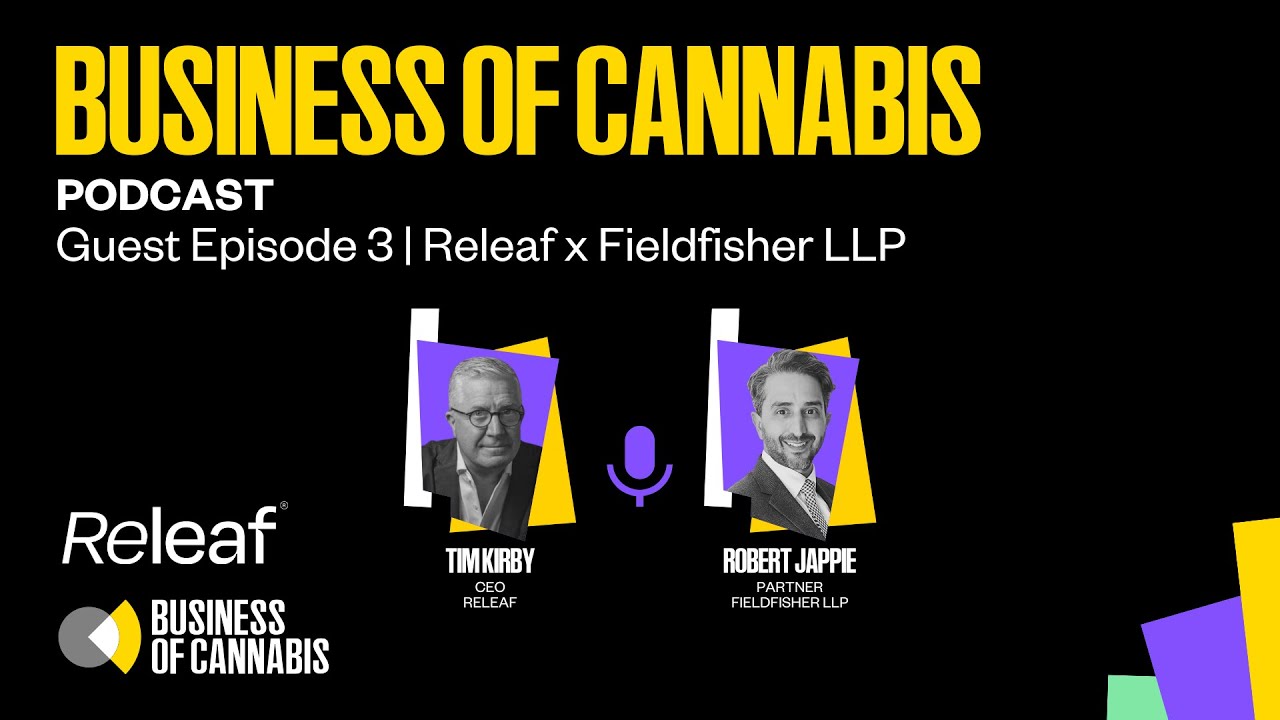 BUSINESS OF CANNABIS
PODCAST
Guest Episode 3 | Releaf x Fieldfisher LLP

TIM KIRBY
CEO
RELEAF

ROBERT JAPPIE
PARTNER
FIELDFISHER LLP

Releaf®

BUSINESS OF CANNABIS